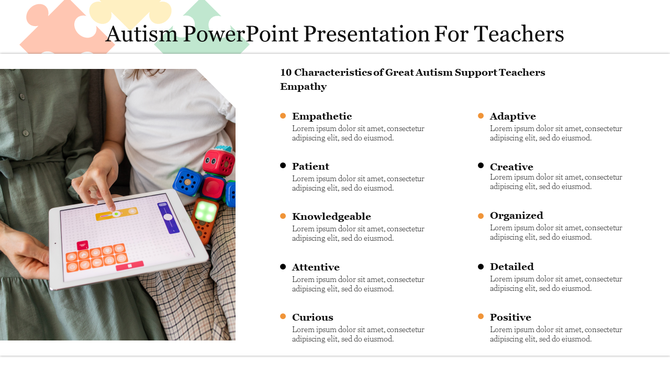 Autism PowerPoint Presentation For Teachers

10 Characteristics of Great Autism Support Teachers Empathy

Empathetic
Lorem ipsum dolor sit amet, consectetur adipiscing elit, sed do eiusmod.

Patient
Lorem ipsum dolor sit amet, consectetur adipiscing elit, sed do eiusmod.

Knowledgeable
Lorem ipsum dolor sit amet, consectetur adipiscing elit, sed do eiusmod.

Attentive
Lorem ipsum dolor sit amet, consectetur adipiscing elit, sed do eiusmod.

Curious
Lorem ipsum dolor sit amet, consectetur adipiscing elit, sed do eiusmod.

Adaptive
Lorem ipsum dolor sit amet, consectetur adipiscing elit, sed do eiusmod.

Creative
Lorem ipsum dolor sit amet, consectetur adipiscing elit, sed do eiusmod.

Organized
Lorem ipsum dolor sit amet, consectetur adipiscing elit, sed do eiusmod.

Detailed
Lorem ipsum dolor sit amet, consectetur adipiscing elit, sed do eiusmod.

Positive
Lorem ipsum dolor sit amet, consectetur adipiscing elit, sed do eiusmod.